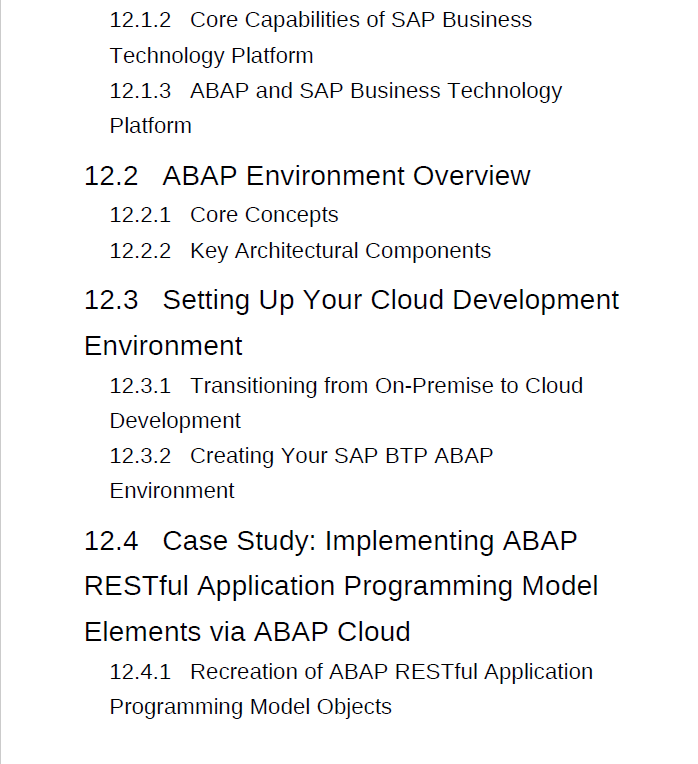 12.1.2 Core Capabilities of SAP Business Technology Platform

12.1.3 ABAP and SAP Business Technology Platform

12.2 ABAP Environment Overview

12.2.1 Core Concepts

12.2.2 Key Architectural Components

12.3 Setting Up Your Cloud Development Environment

12.3.1 Transitioning from On-Premise to Cloud Development

12.3.2 Creating Your SAP BTP ABAP Environment

12.4 Case Study: Implementing ABAP RESTful Application Programming Model Elements via ABAP Cloud

12.4.1 Recreation of ABAP RESTful Application Programming Model Objects